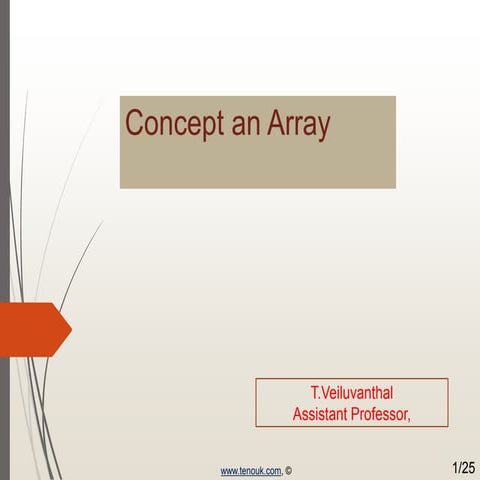 Concept an Array

T.Veiluvanthal
Assistant Professor,

www.tenouk.com, ©

1/25